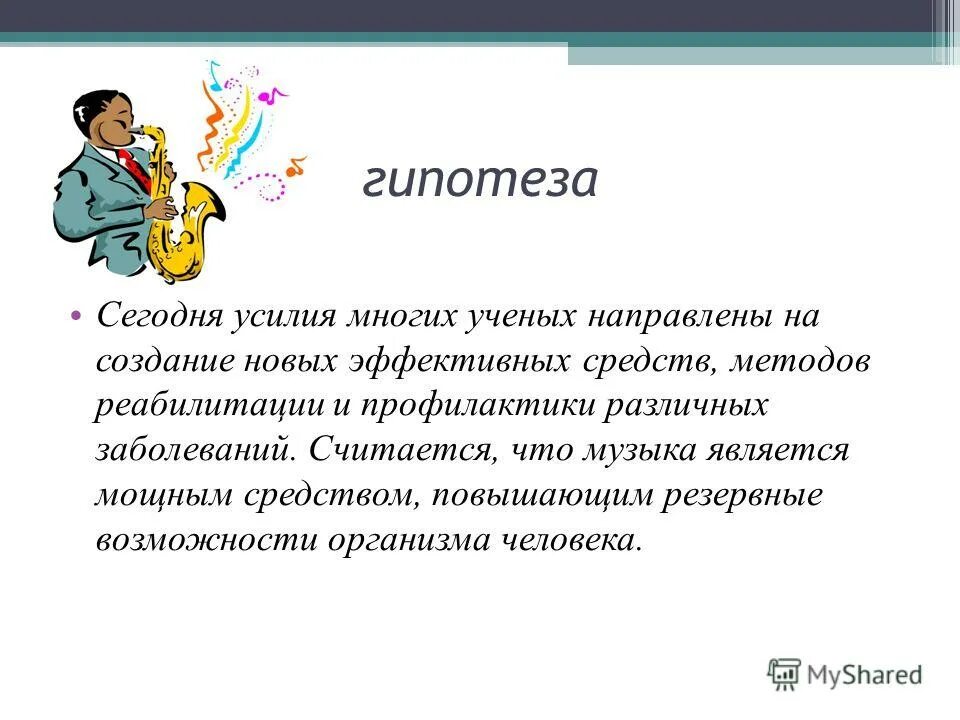 гипотеза

• Сегодня усилия многих ученых направлены на создание новых эффективных средств, методов реабилитации и профилактики различных заболеваний. Считается, что музыка является мощным средством, повышающим резервные возможности организма человека.

MyShared